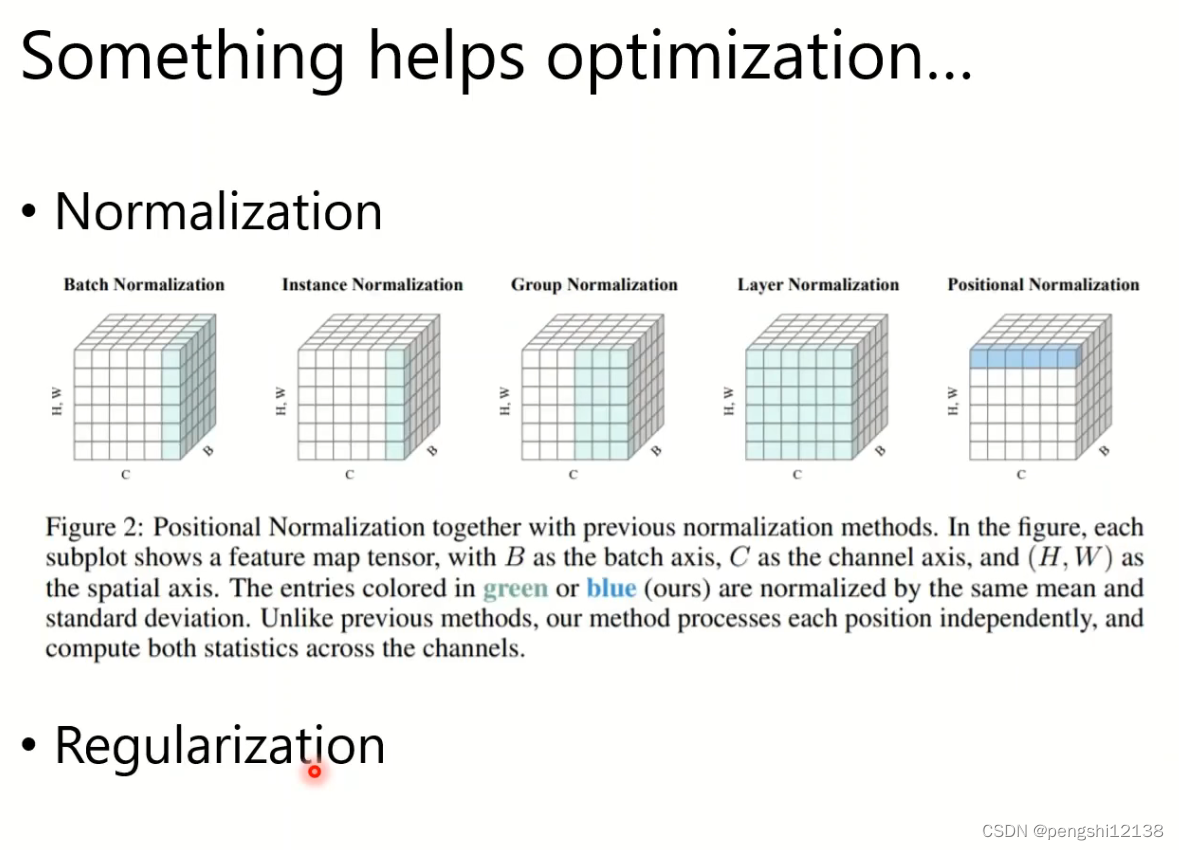 Something helps optimization…

• Normalization

Batch Normalization

H, W

C

B

Instance Normalization

H, W

C

B

Group Normalization

H, W

C

B

Layer Normalization

H, W

C

B

Positional Normalization

H, W

C

B

Figure 2: Positional Normalization together with previous normalization methods. In the figure, each subplot shows a feature map tensor, with $B$ as the batch axis, $C$ as the channel axis, and $(H, W)$ as the spatial axis. The entries colored in green or blue (ours) are normalized by the same mean and standard deviation. Unlike previous methods, our method processes each position independently, and compute both statistics across the channels.

• Regularization

CSDN @pengshi12138